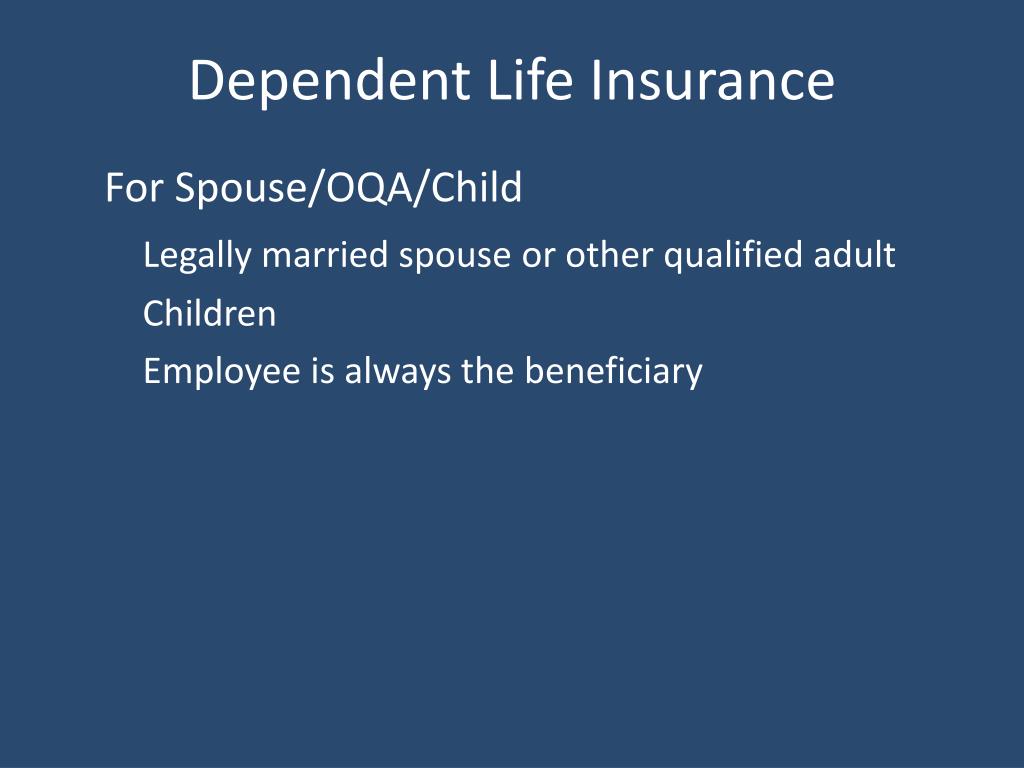 Dependent Life Insurance

For Spouse/OQA/Child

Legally married spouse or other qualified adult

Children

Employee is always the beneficiary